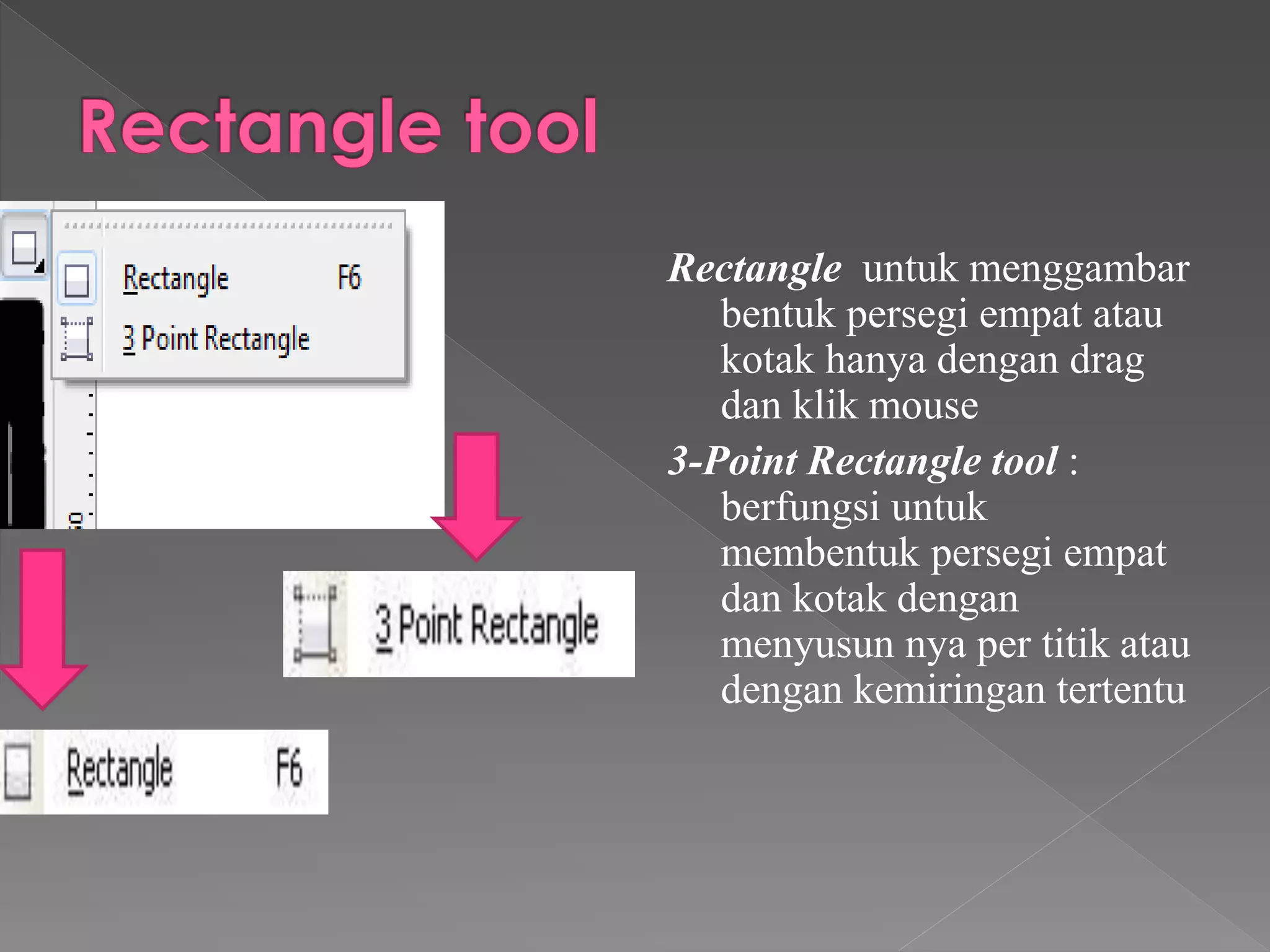 Rectangle tool

Rectangle F6

3 Point Rectangle

3 Point Rectangle

Rectangle F6

Rectangle untuk menggambar bentuk persegi empat atau kotak hanya dengan drag dan klik mouse

3-Point Rectangle tool : berfungsi untuk membentuk persegi empat dan kotak dengan menyusun nya per titik atau dengan kemiringan tertentu